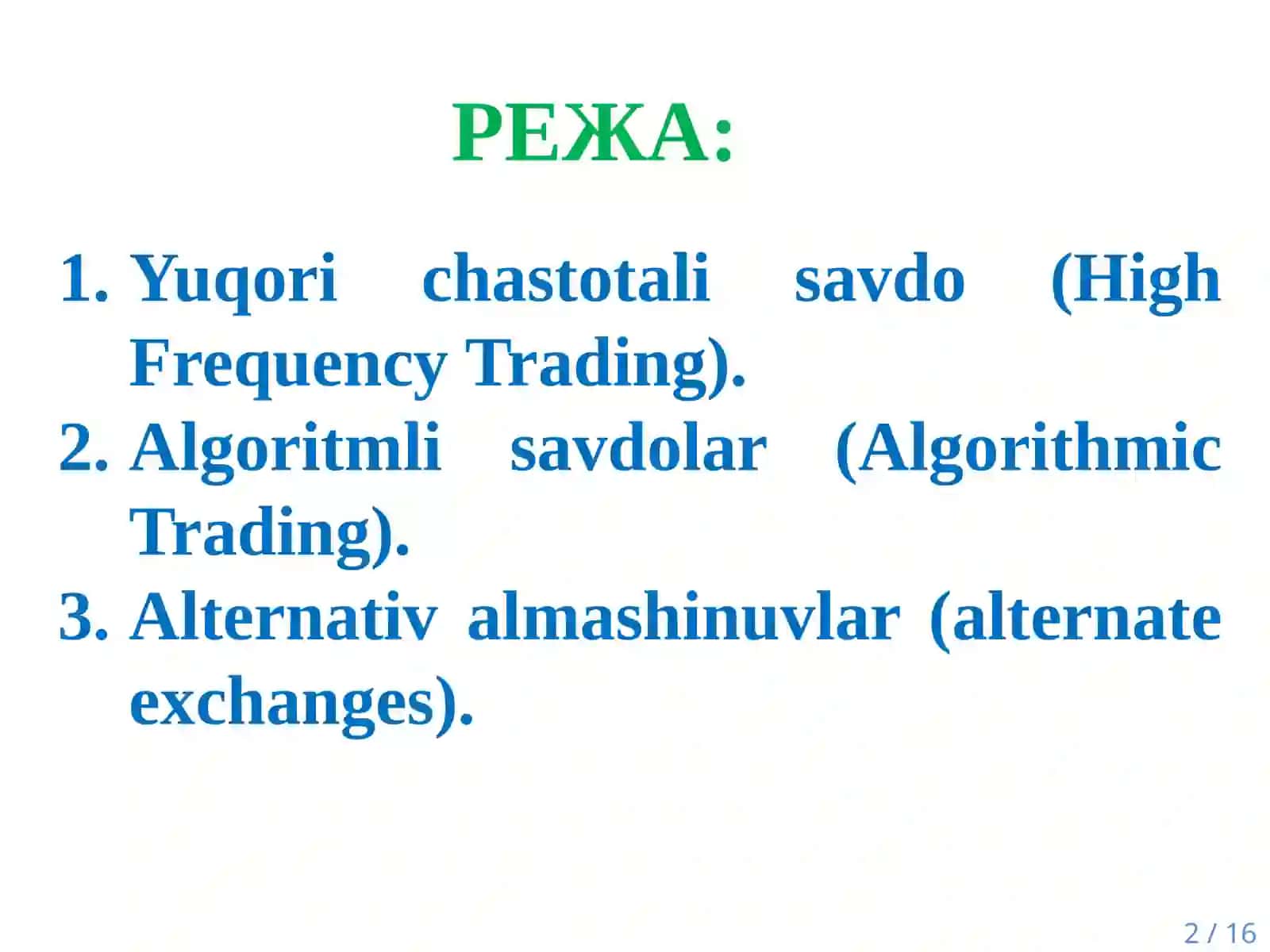 РЕЖА:

1. Yuqori chastotali savdo (High Frequency Trading).
2. Algoritmli savdolar (Algorithmic Trading).
3. Alternativ almashinuvlar (alternate exchanges).

2 / 16